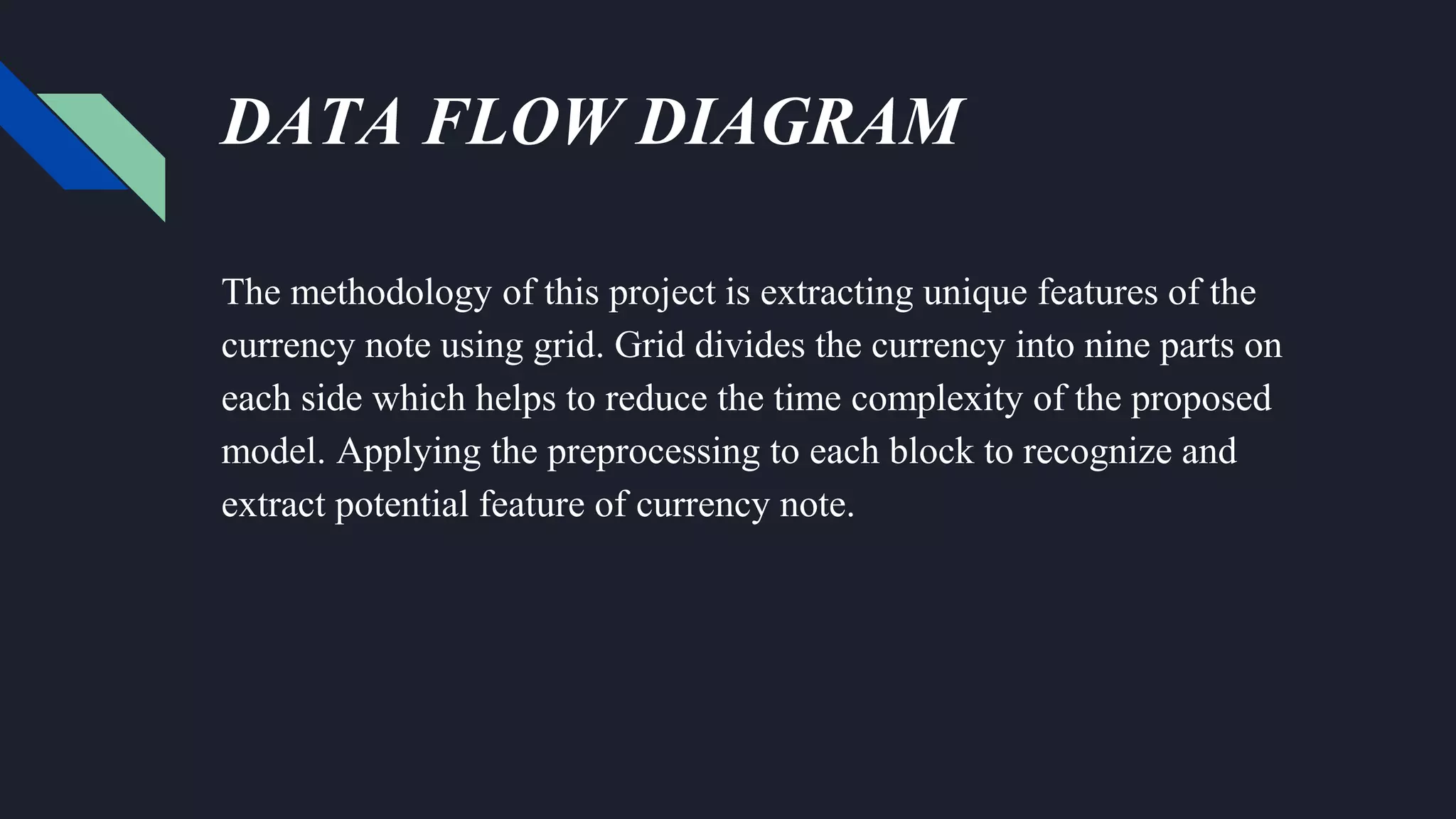 DATA FLOW DIAGRAM

The methodology of this project is extracting unique features of the currency note using grid. Grid divides the currency into nine parts on each side which helps to reduce the time complexity of the proposed model. Applying the preprocessing to each block to recognize and extract potential feature of currency note.